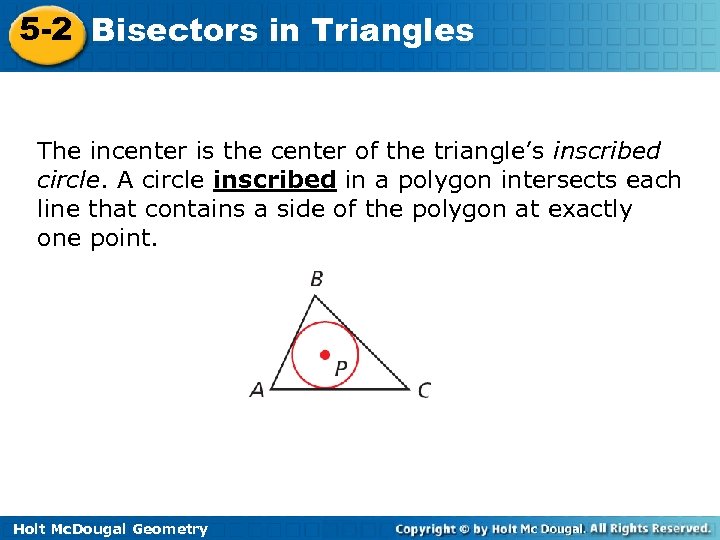 5-2 Bisectors in Triangles

The incenter is the center of the triangle's inscribed circle. A circle inscribed in a polygon intersects each line that contains a side of the polygon at exactly one point.

B
P
A
C

Holt McDougal Geometry

Copyright © by Holt Mc Dougal. All Rights Reserved.